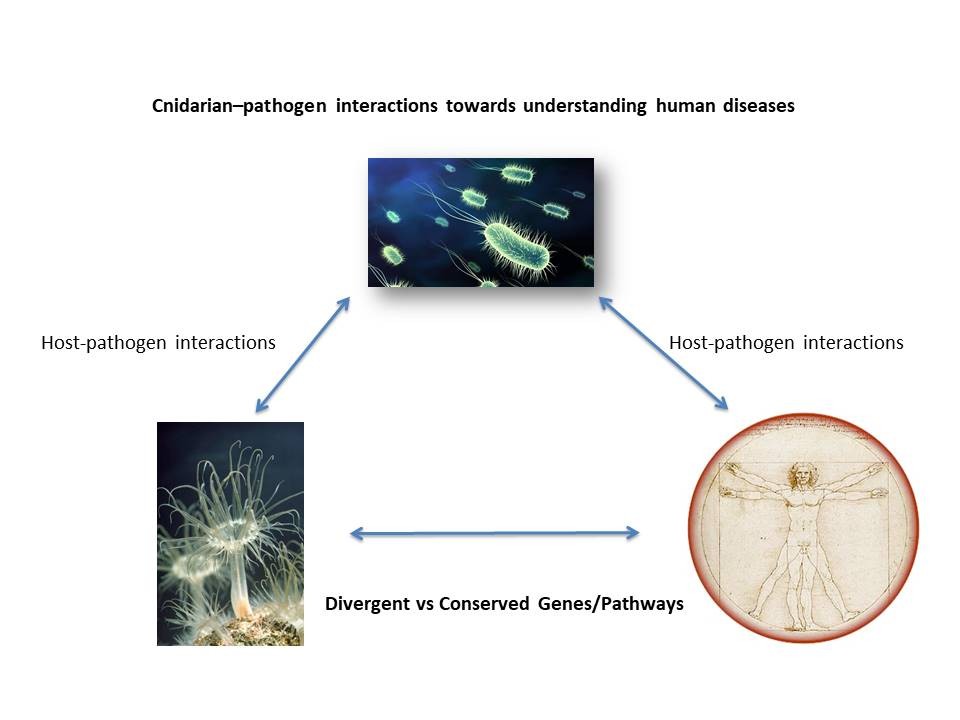 Cnidarian–pathogen interactions towards understanding human diseases

Host-pathogen interactions

Host-pathogen interactions

Divergent vs Conserved Genes/Pathways